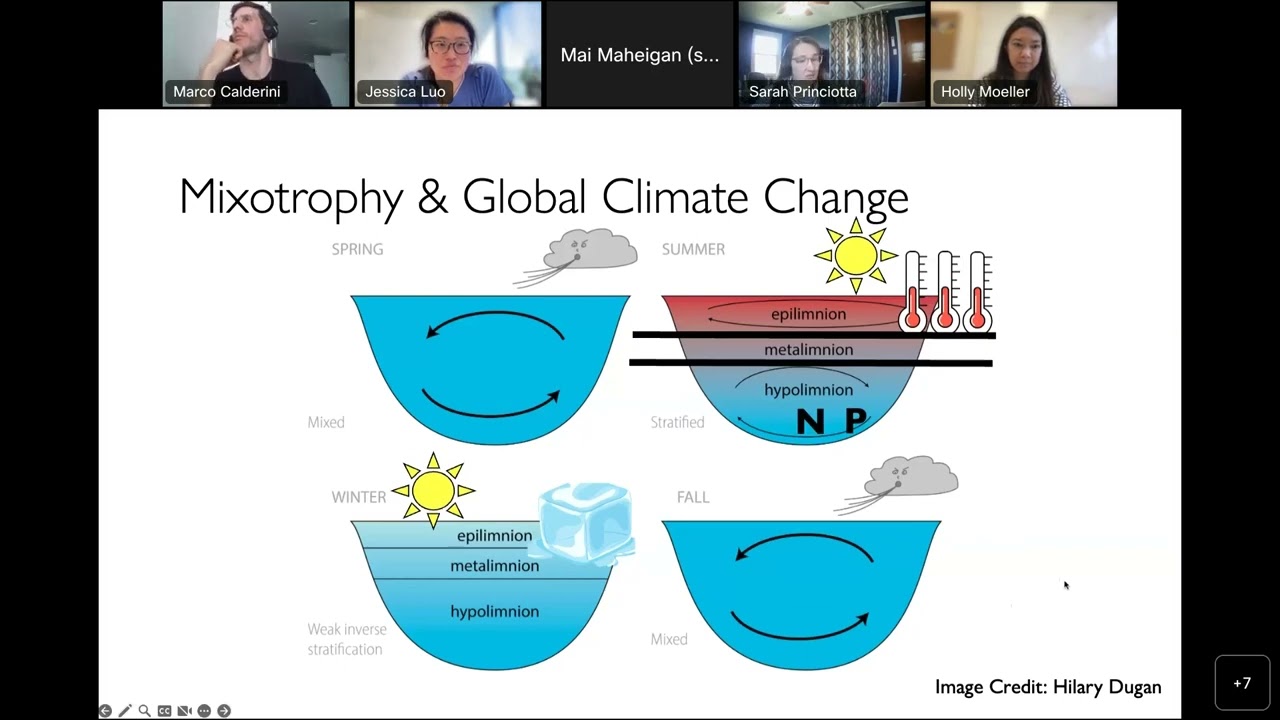 Marco Calderini

Jessica Luo

Mai Maheigan (s...

Sarah Princiotta

Holly Moeller

Mixotrophy & Global Climate Change

SPRING

Mixed

SUMMER

epilimnion

metalimnion

hypolimnion

N P

Stratified

WINTER

epilimnion

metalimnion

hypolimnion

Weak inverse stratification

FALL

Mixed

Image Credit: Hilary Dugan

+7